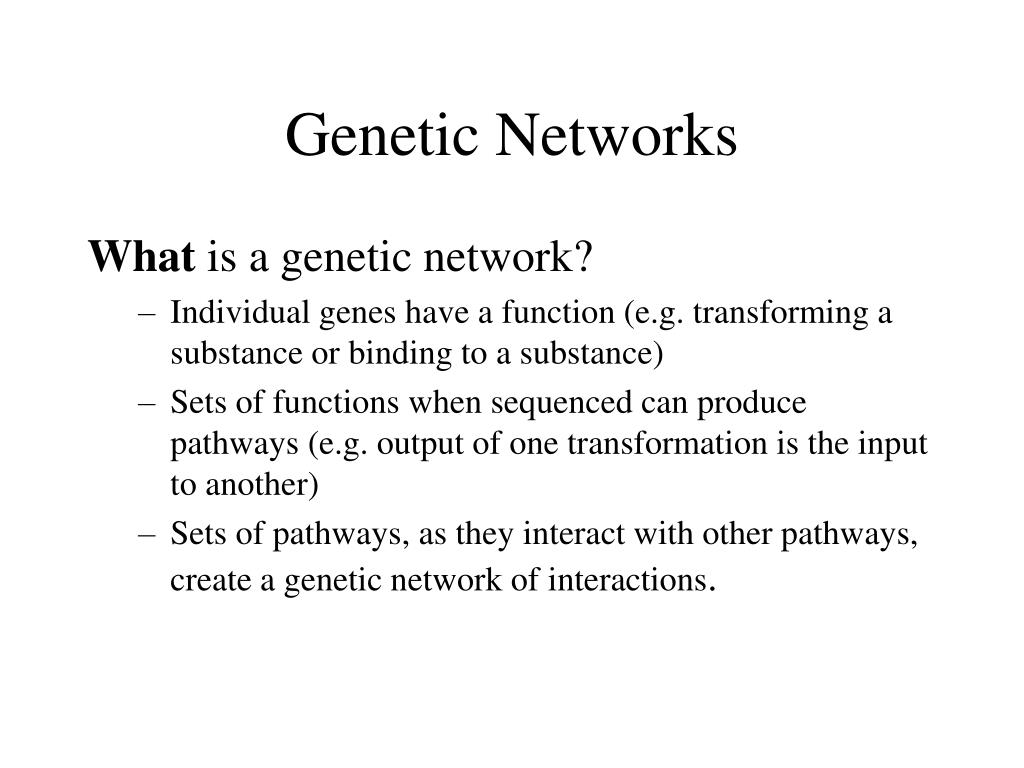 Genetic Networks

What is a genetic network?

– Individual genes have a function (e.g. transforming a substance or binding to a substance)
– Sets of functions when sequenced can produce pathways (e.g. output of one transformation is the input to another)
– Sets of pathways, as they interact with other pathways, create a genetic network of interactions.